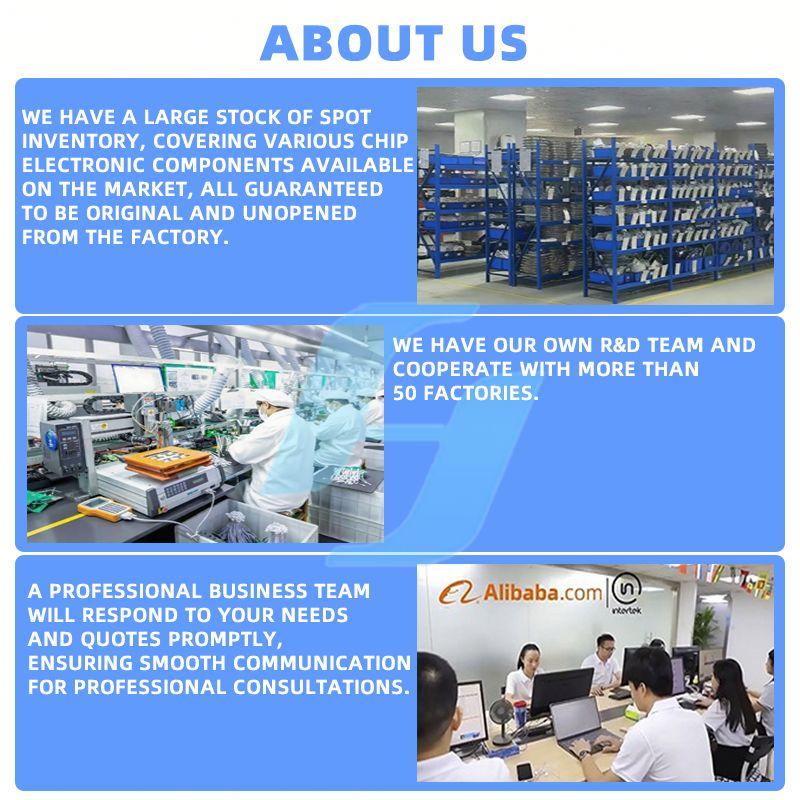 ABOUT US

WE HAVE A LARGE STOCK OF SPOT INVENTORY, COVERING VARIOUS CHIP ELECTRONIC COMPONENTS AVAILABLE ON THE MARKET, ALL GUARANTEED TO BE ORIGINAL AND UNOPENED FROM THE FACTORY.

WE HAVE OUR OWN R&D TEAM AND COOPERATE WITH MORE THAN 50 FACTORIES.

A PROFESSIONAL BUSINESS TEAM WILL RESPOND TO YOUR NEEDS AND QUOTES PROMPTLY, ENSURING SMOOTH COMMUNICATION FOR PROFESSIONAL CONSULTATIONS.

Alibaba.com

intertek